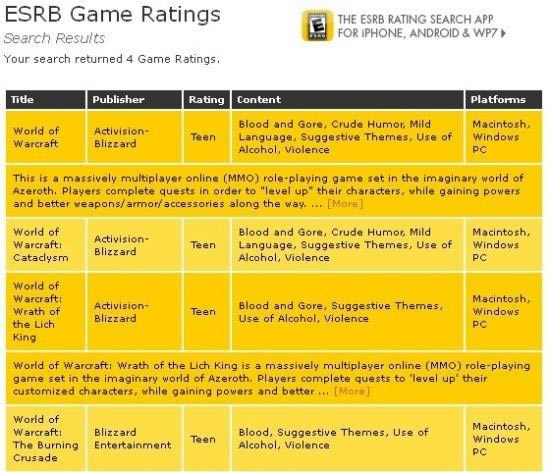 ESRB Game Ratings
Search Results
Your search returned 4 Game Ratings.

E
THE ESRB RATING SEARCH APP FOR iPHONE, ANDROID & WP7

| Title | Publisher | Rating | Content | Platforms |
|---|---|---|---|---|
| World of Warcraft | Activision-Blizzard | Teen | Blood and Gore, Crude Humor, Mild Language, Suggestive Themes, Use of Alcohol, Violence | Macintosh, Windows PC |
| This is a massively multiplayer online (MMO) role-playing game set in the imaginary world of Azeroth. Players complete quests in order to "level up" their characters, while gaining powers and better weapons/armor/accessories along the way. ... [More] | | | | |
| World of Warcraft: Cataclysm | Activision-Blizzard | Teen | Blood and Gore, Crude Humor, Mild Language, Suggestive Themes, Use of Alcohol, Violence | Macintosh, Windows PC |
| World of Warcraft: Wrath of the Lich King | Activision-Blizzard | Teen | Blood and Gore, Suggestive Themes, Use of Alcohol, Violence | Macintosh, Windows PC |
| World of Warcraft: Wrath of the Lich King is a massively multiplayer online (MMO) role-playing game set in the imaginary world of Azeroth. Players complete quests to 'level up' their customized characters, while gaining powers and better ... [More] | | | | |
| World of Warcraft: The Burning Crusade | Blizzard Entertainment | Teen | Blood, Suggestive Themes, Use of Alcohol, Violence | Macintosh, Windows PC |